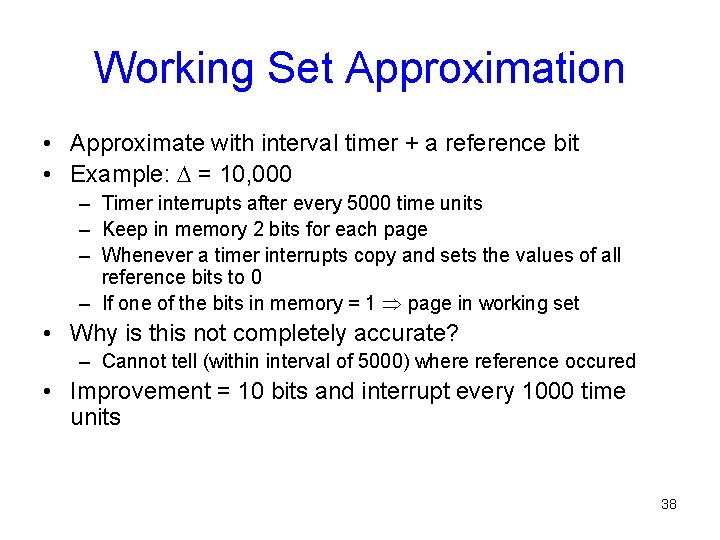 Working Set Approximation

• Approximate with interval timer + a reference bit
• Example: $\Delta$ = 10,000
  – Timer interrupts after every 5000 time units
  – Keep in memory 2 bits for each page
  – Whenever a timer interrupts copy and sets the values of all reference bits to 0
  – If one of the bits in memory = 1 $\Rightarrow$ page in working set
• Why is this not completely accurate?
  – Cannot tell (within interval of 5000) where reference occured
• Improvement = 10 bits and interrupt every 1000 time units

38